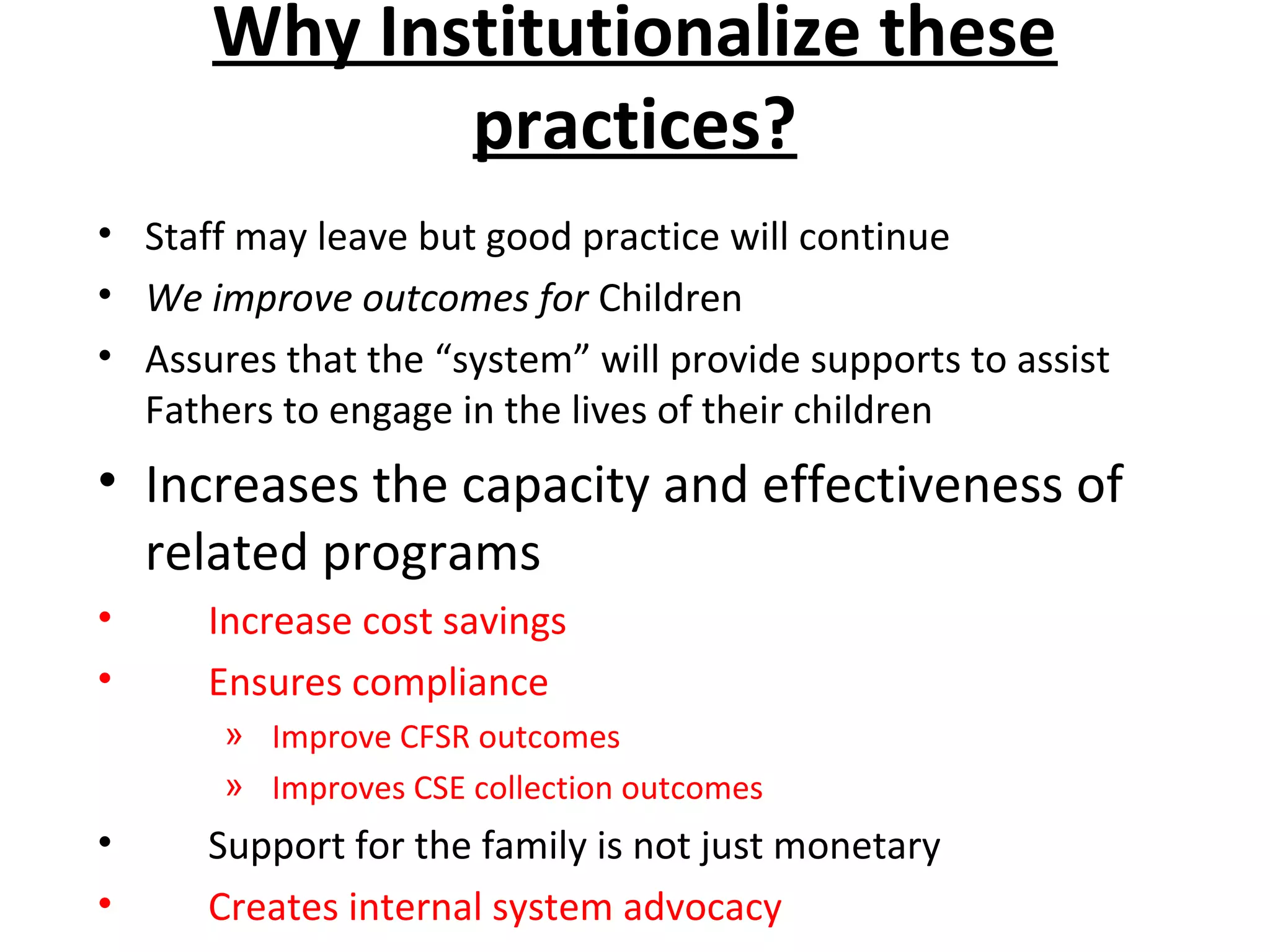 Why Institutionalize these practices?

• Staff may leave but good practice will continue
• We improve outcomes for Children
• Assures that the “system” will provide supports to assist Fathers to engage in the lives of their children
• Increases the capacity and effectiveness of related programs
• Increase cost savings
• Ensures compliance
» Improve CFSR outcomes
» Improves CSE collection outcomes
• Support for the family is not just monetary
• Creates internal system advocacy